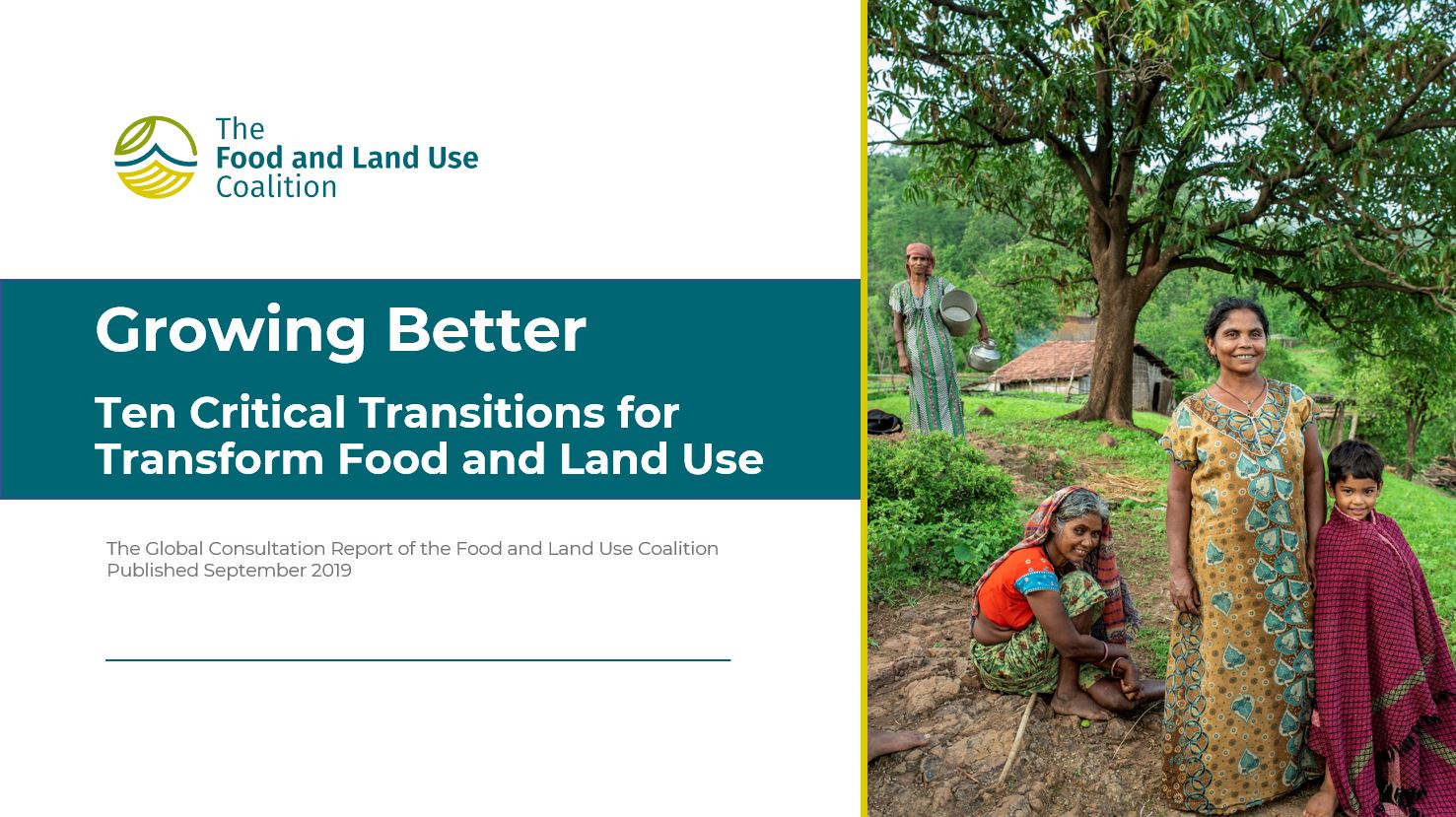 The
Food and Land Use
Coalition

Growing Better

Ten Critical Transitions for Transform Food and Land Use

The Global Consultation Report of the Food and Land Use Coalition
Published September 2019